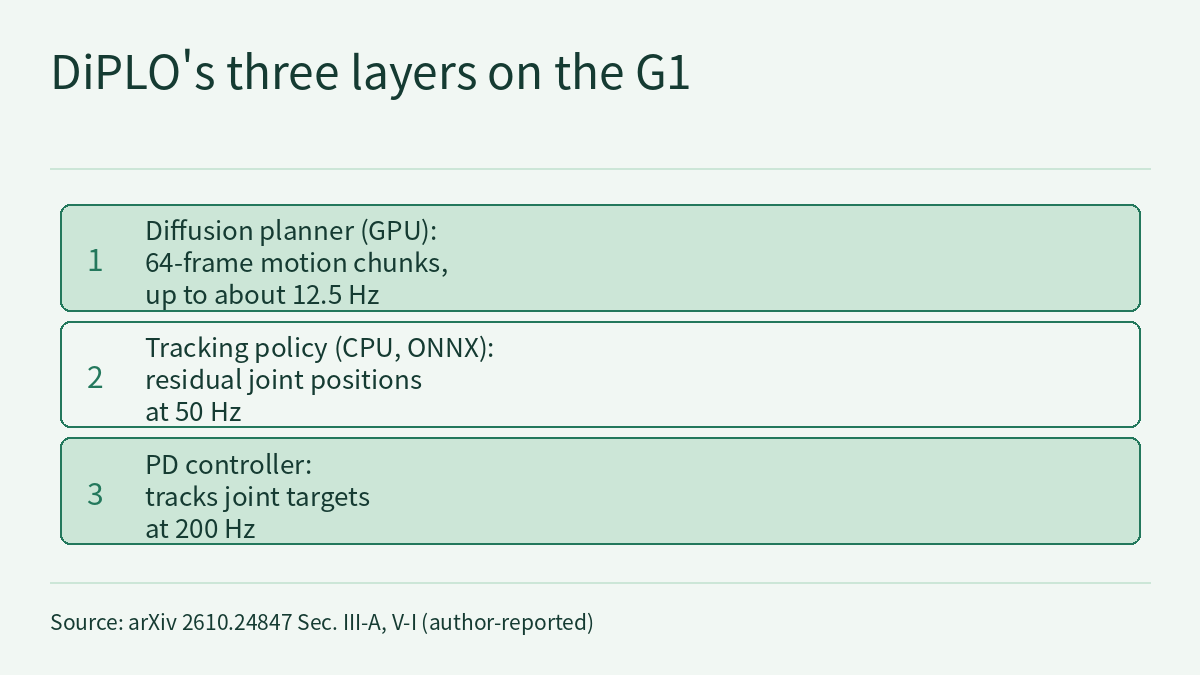 DiPLO's three layers on the G1

1
Diffusion planner (GPU): 64-frame motion chunks, up to about 12.5 Hz

2
Tracking policy (CPU, ONNX): residual joint positions at 50 Hz

3
PD controller: tracks joint targets at 200 Hz

Source: arXiv 2610.24847 Sec. III-A, V-I (author-reported)